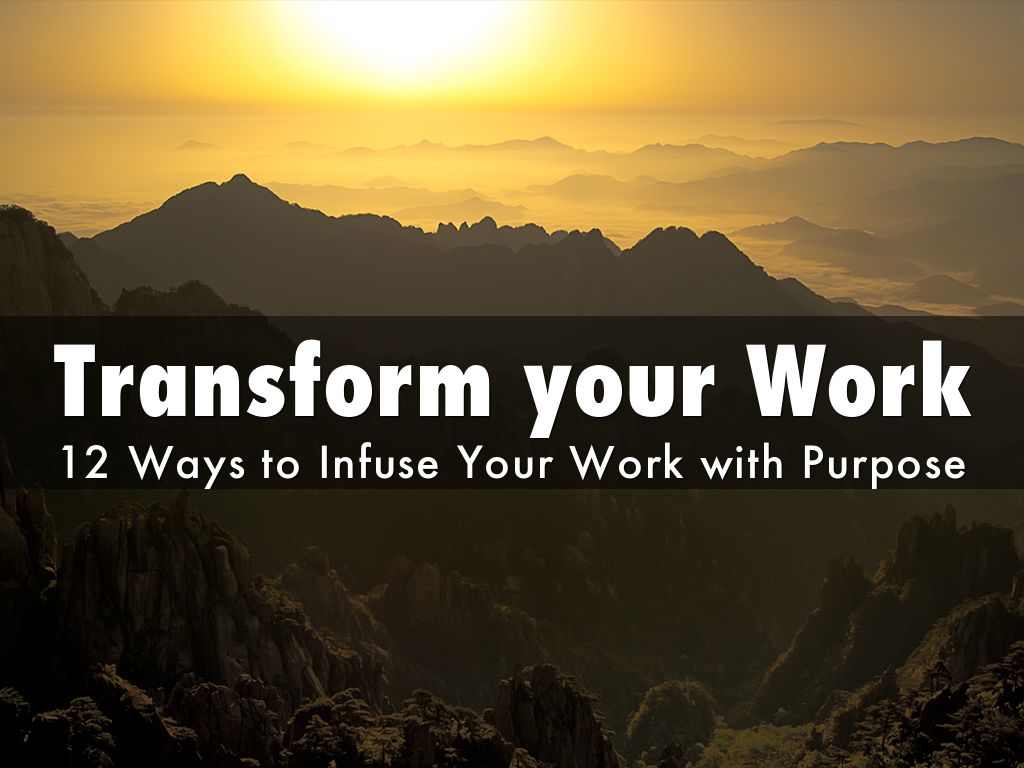 Transform your Work

12 Ways to Infuse Your Work with Purpose